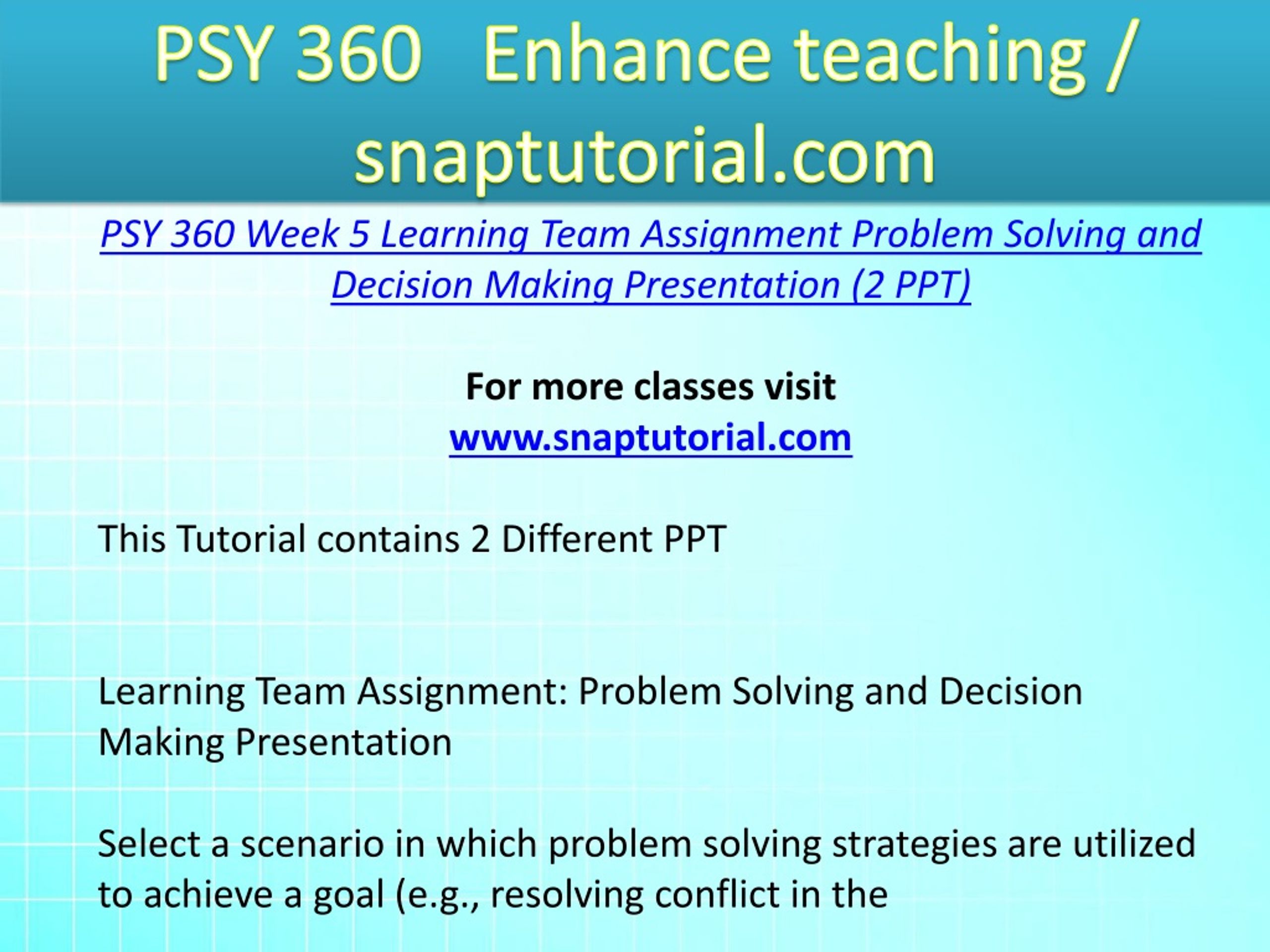 PSY 360 Enhance teaching / snaptutorial.com

PSY 360 Week 5 Learning Team Assignment Problem Solving and Decision Making Presentation (2 PPT)

For more classes visit
www.snaptutorial.com

This Tutorial contains 2 Different PPT

Learning Team Assignment: Problem Solving and Decision Making Presentation

Select a scenario in which problem solving strategies are utilized to achieve a goal (e.g., resolving conflict in the